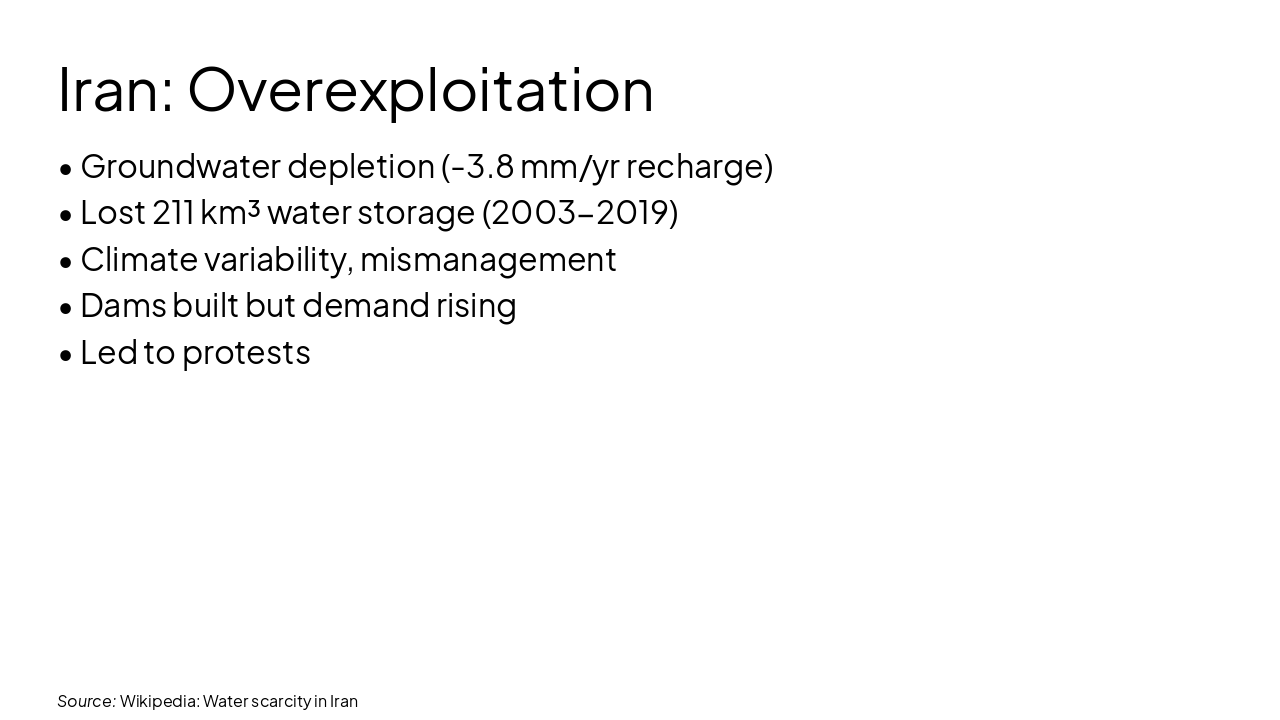 Iran: Overexploitation

• Groundwater depletion (-3.8 mm/yr recharge)
• Lost 211 km³ water storage (2003–2019)
• Climate variability, mismanagement
• Dams built but demand rising
• Led to protests

Source: Wikipedia: Water scarcity in Iran